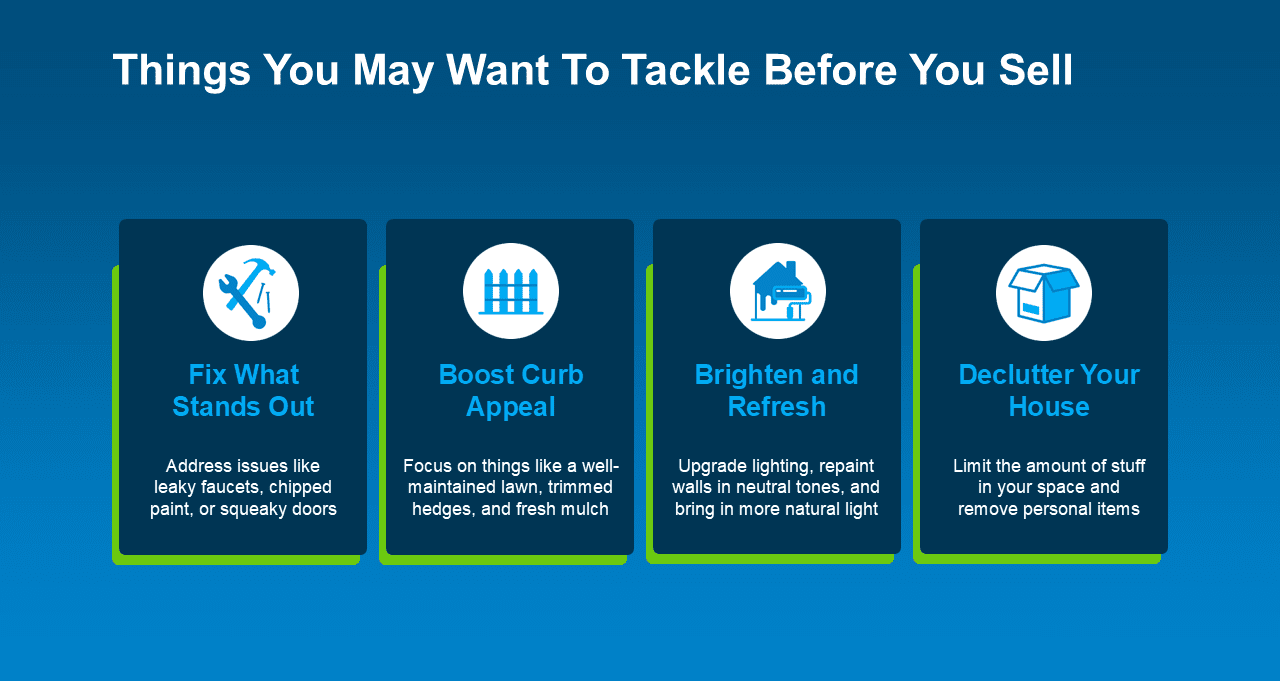 Things You May Want To Tackle Before You Sell

Fix What Stands Out

Address issues like leaky faucets, chipped paint, or squeaky doors

Boost Curb Appeal

Focus on things like a well-maintained lawn, trimmed hedges, and fresh mulch

Brighten and Refresh

Upgrade lighting, repaint walls in neutral tones, and bring in more natural light

Declutter Your House

Limit the amount of stuff in your space and remove personal items